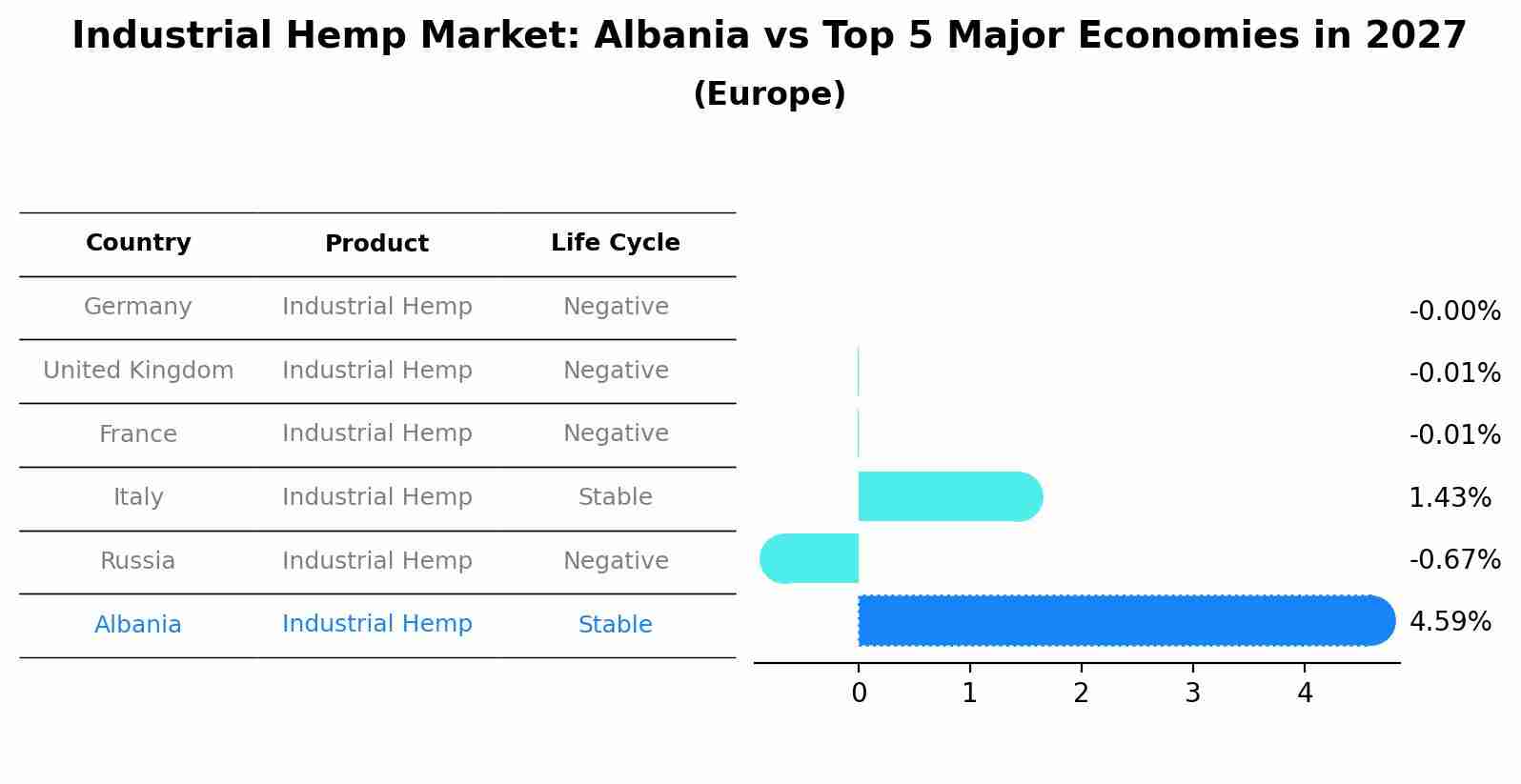 Industrial Hemp Market: Albania vs Top 5 Major Economies in 2027
(Europe)

| Country | Product | Life Cycle |
|---|---|---|
| Germany | Industrial Hemp | Negative |
| United Kingdom | Industrial Hemp | Negative |
| France | Industrial Hemp | Negative |
| Italy | Industrial Hemp | Stable |
| Russia | Industrial Hemp | Negative |
| Albania | Industrial Hemp | Stable |

-0.00%
-0.01%
-0.01%
1.43%
-0.67%
4.59%

0 1 2 3 4